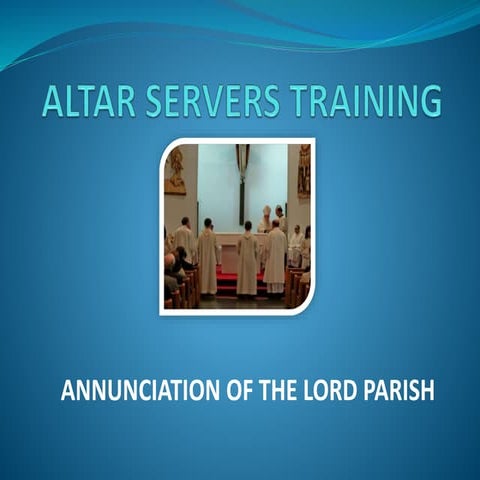 ALTAR SERVERS TRAINING

ANNUNCIATION OF THE LORD PARISH